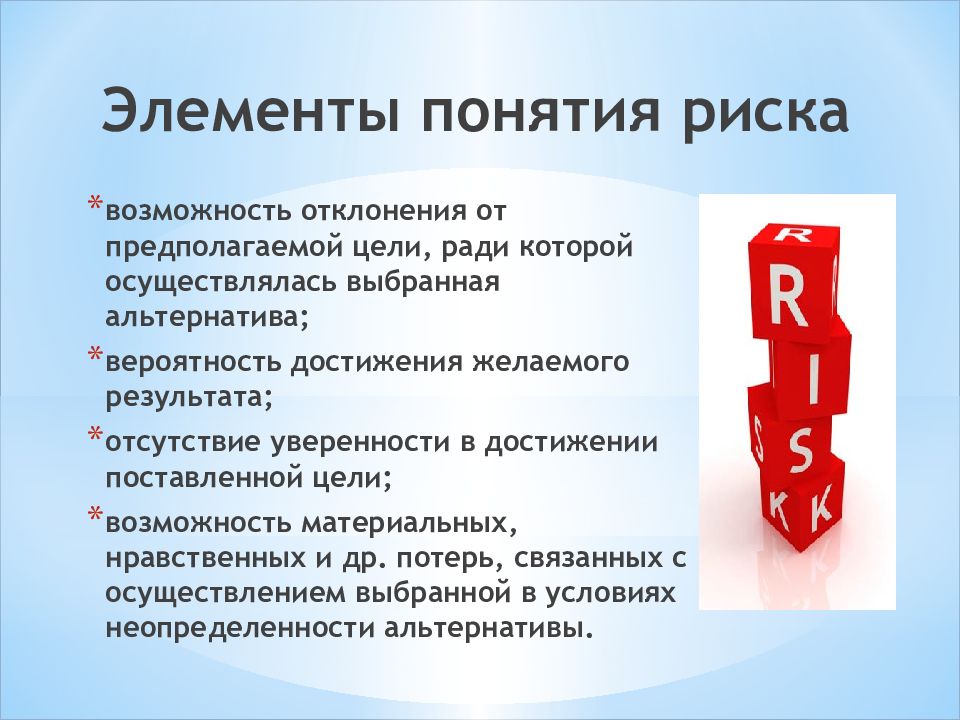 Элементы понятия риска

*возможность отклонения от предполагаемой цели, ради которой осуществлялась выбранная альтернатива;

*вероятность достижения желаемого результата;

*отсутствие уверенности в достижении поставленной цели;

*возможность материальных, нравственных и др. потерь, связанных с осуществлением выбранной в условиях неопределенности альтернативы.

R
R
I
S
S
K
K